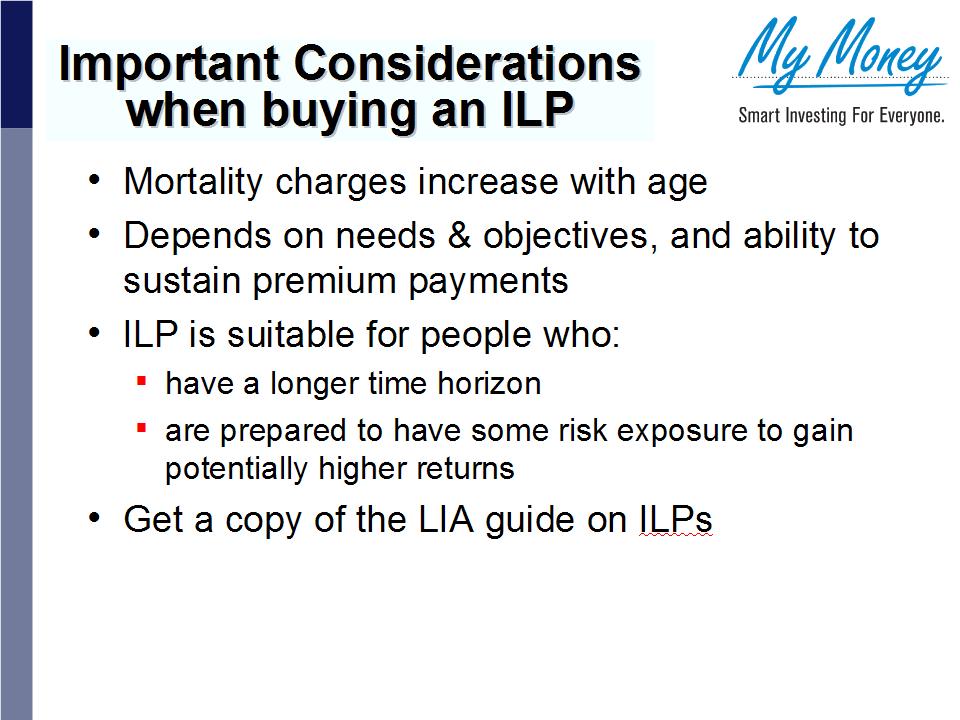 Important Considerations when buying an ILP

My Money
Smart Investing For Everyone.

• Mortality charges increase with age
• Depends on needs & objectives, and ability to sustain premium payments
• ILP is suitable for people who:
  ▪ have a longer time horizon
  ▪ are prepared to have some risk exposure to gain potentially higher returns
• Get a copy of the LIA guide on ILPs